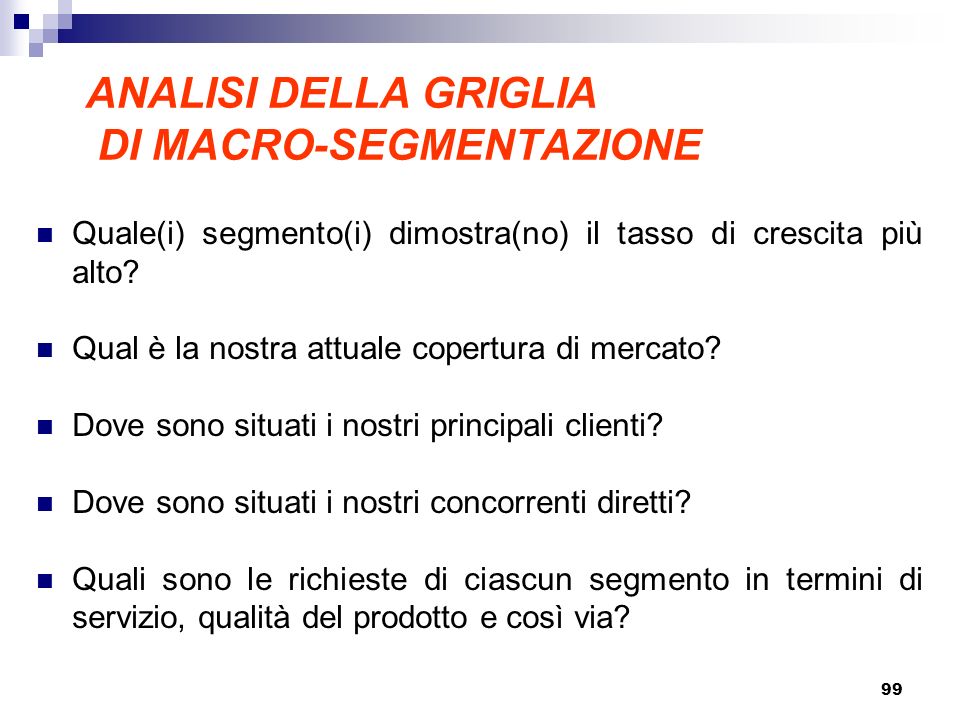 ANALISI DELLA GRIGLIA DI MACRO-SEGMENTAZIONE

Quale(i) segmento(i) dimostra(no) il tasso di crescita più alto?

Qual è la nostra attuale copertura di mercato?

Dove sono situati i nostri principali clienti?

Dove sono situati i nostri concorrenti diretti?

Quali sono le richieste di ciascun segmento in termini di servizio, qualità del prodotto e così via?

99